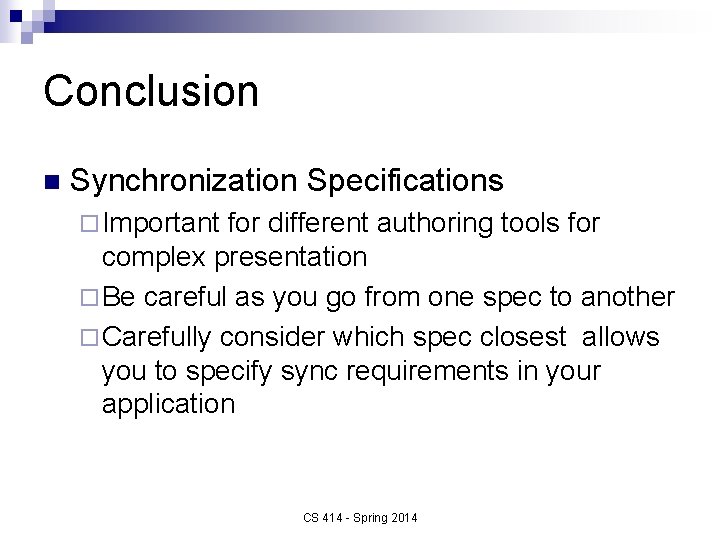 Conclusion

■ Synchronization Specifications

□ Important for different authoring tools for complex presentation

□ Be careful as you go from one spec to another

□ Carefully consider which spec closest allows you to specify sync requirements in your application

CS 414 - Spring 2014